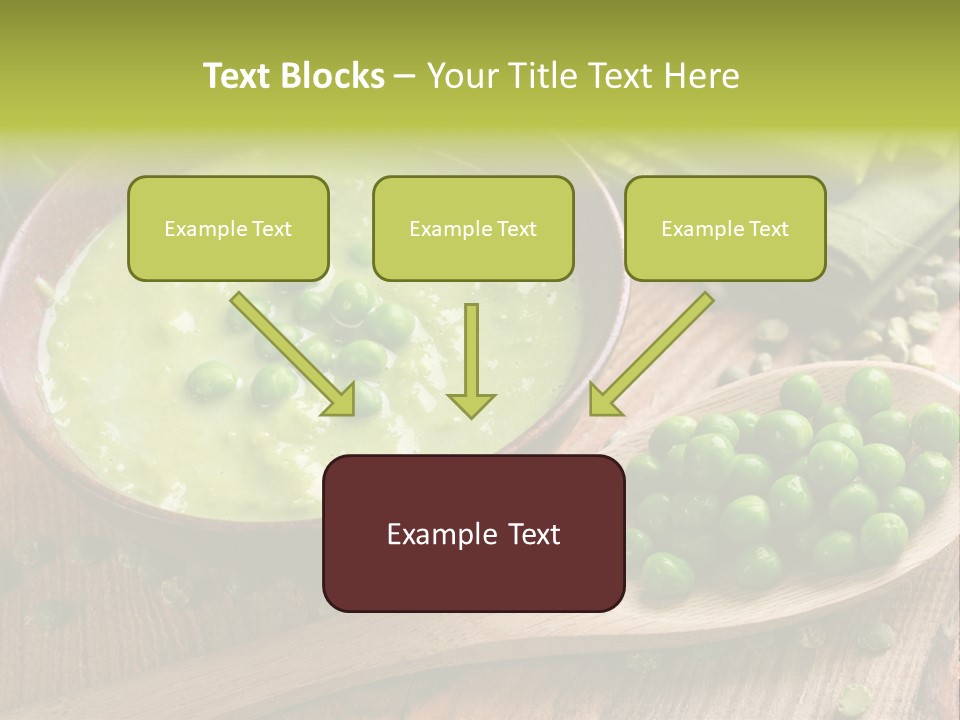 Text Blocks – Your Title Text Here

Example Text

Example Text

Example Text

Example Text